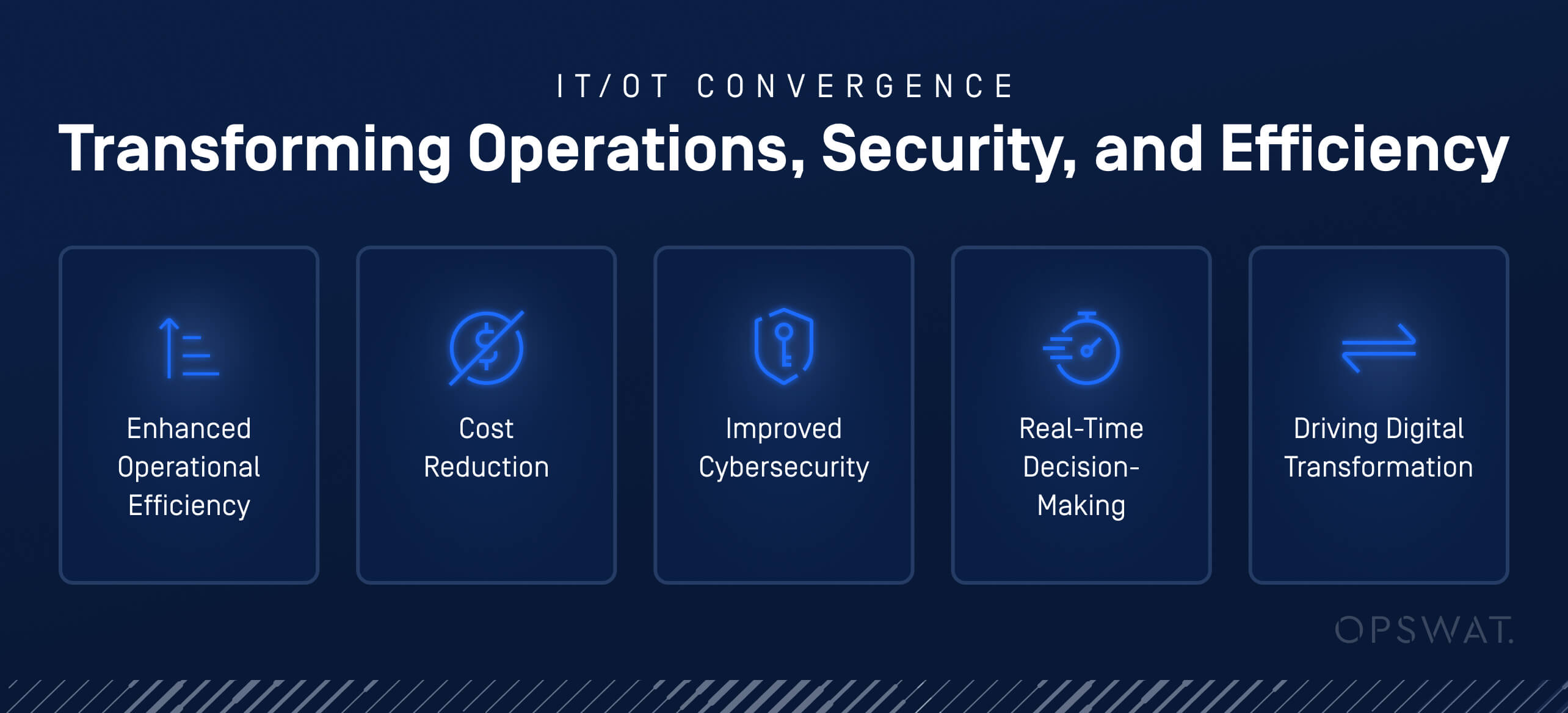 IT/OT CONVERGENCE

Transforming Operations, Security, and Efficiency

Enhanced Operational Efficiency

Cost Reduction

Improved Cybersecurity

Real-Time Decision-Making

Driving Digital Transformation

OPSWAT.